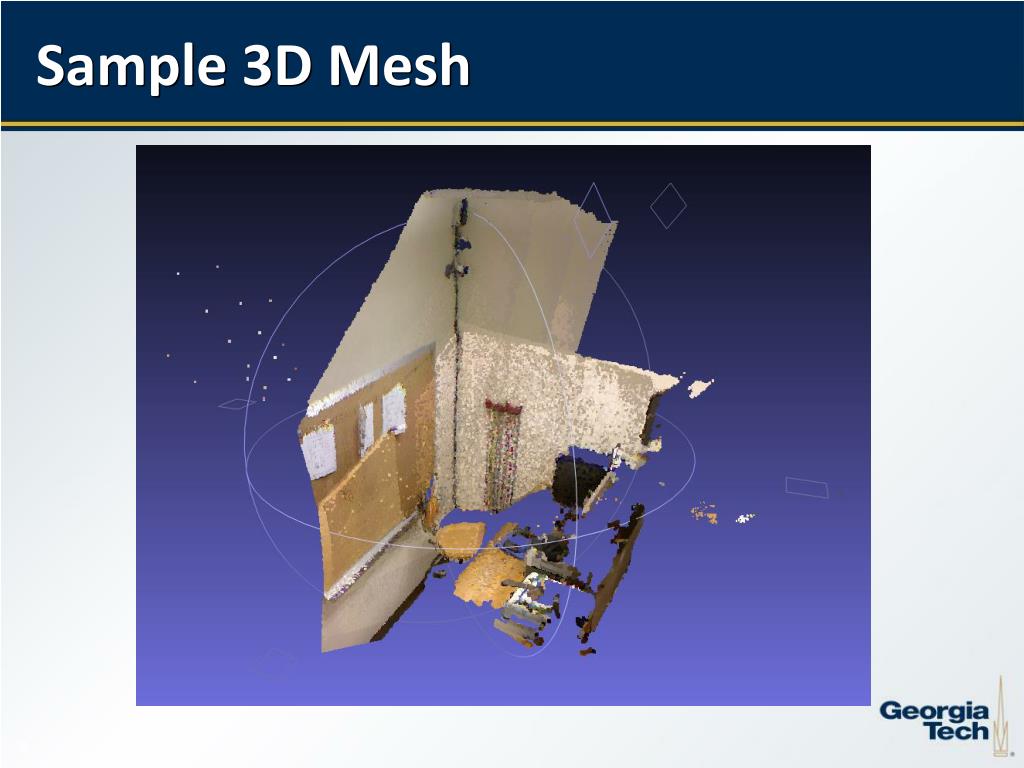 Sample 3D Mesh

Georgia Tech